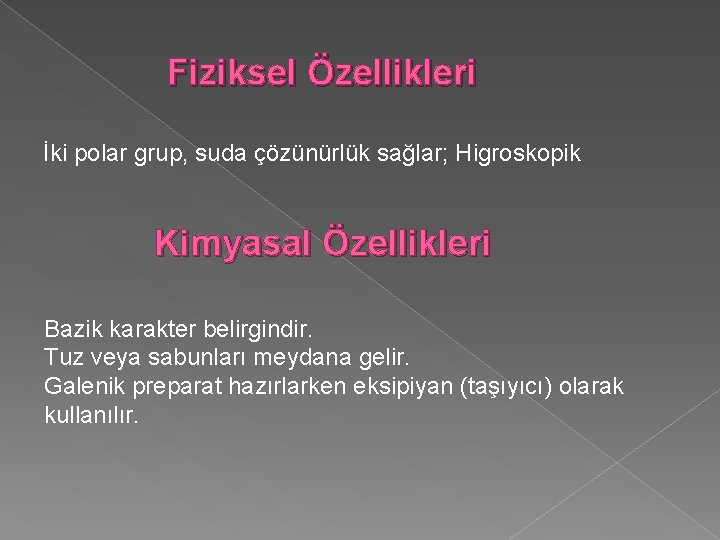 Fiziksel Özellikleri

İki polar grup, suda çözünürlük sağlar; Higroskopik

Kimyasal Özellikleri

Bazik karakter belirgindir.
Tuz veya sabunları meydana gelir.
Galenik preparat hazırlarken eksipiyan (taşıyıcı) olarak kullanılır.